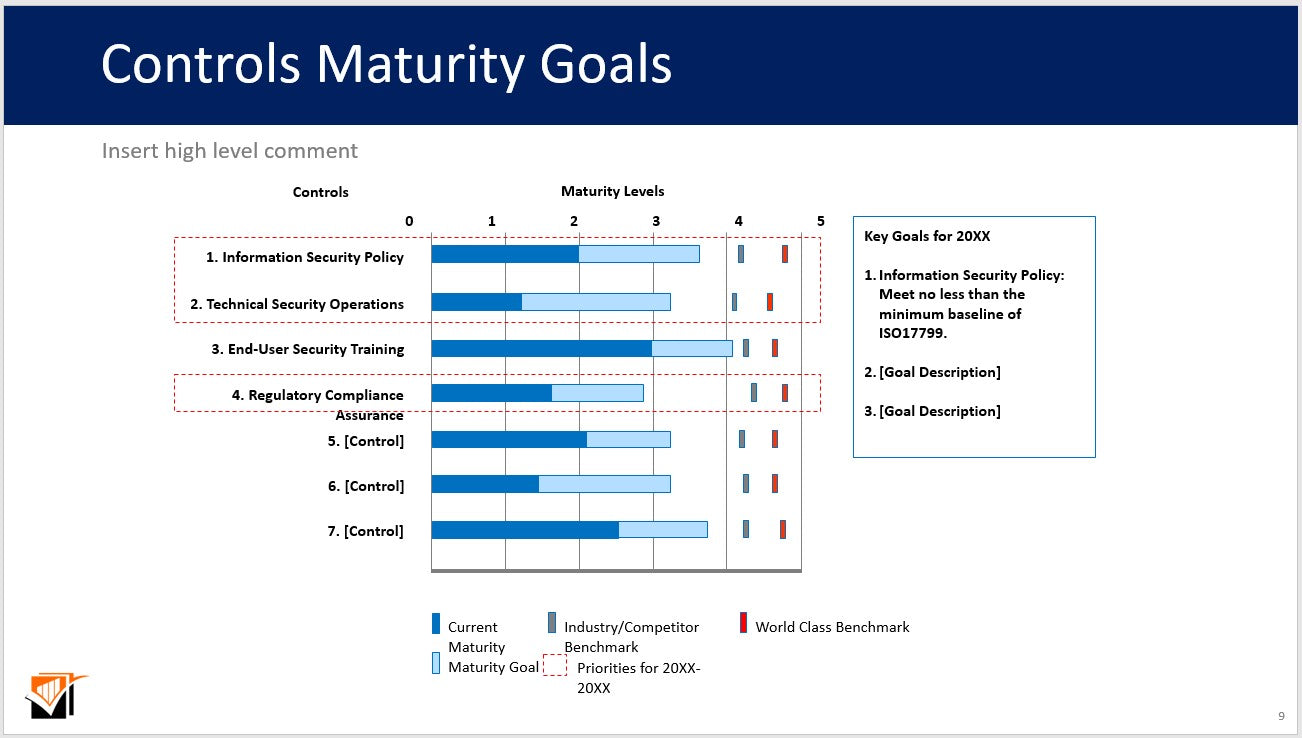 Controls Maturity Goals

Insert high level comment

Controls

Maturity Levels

0 1 2 3 4 5

1. Information Security Policy

2. Technical Security Operations

3. End-User Security Training

4. Regulatory Compliance Assurance

5. [Control]

6. [Control]

7. [Control]

Key Goals for 20XX

1. Information Security Policy: Meet no less than the minimum baseline of ISO17799.

2. [Goal Description]

3. [Goal Description]

Current Maturity

Industry/Competitor Benchmark

World Class Benchmark

Maturity Goal

Priorities for 20XX-20XX

9